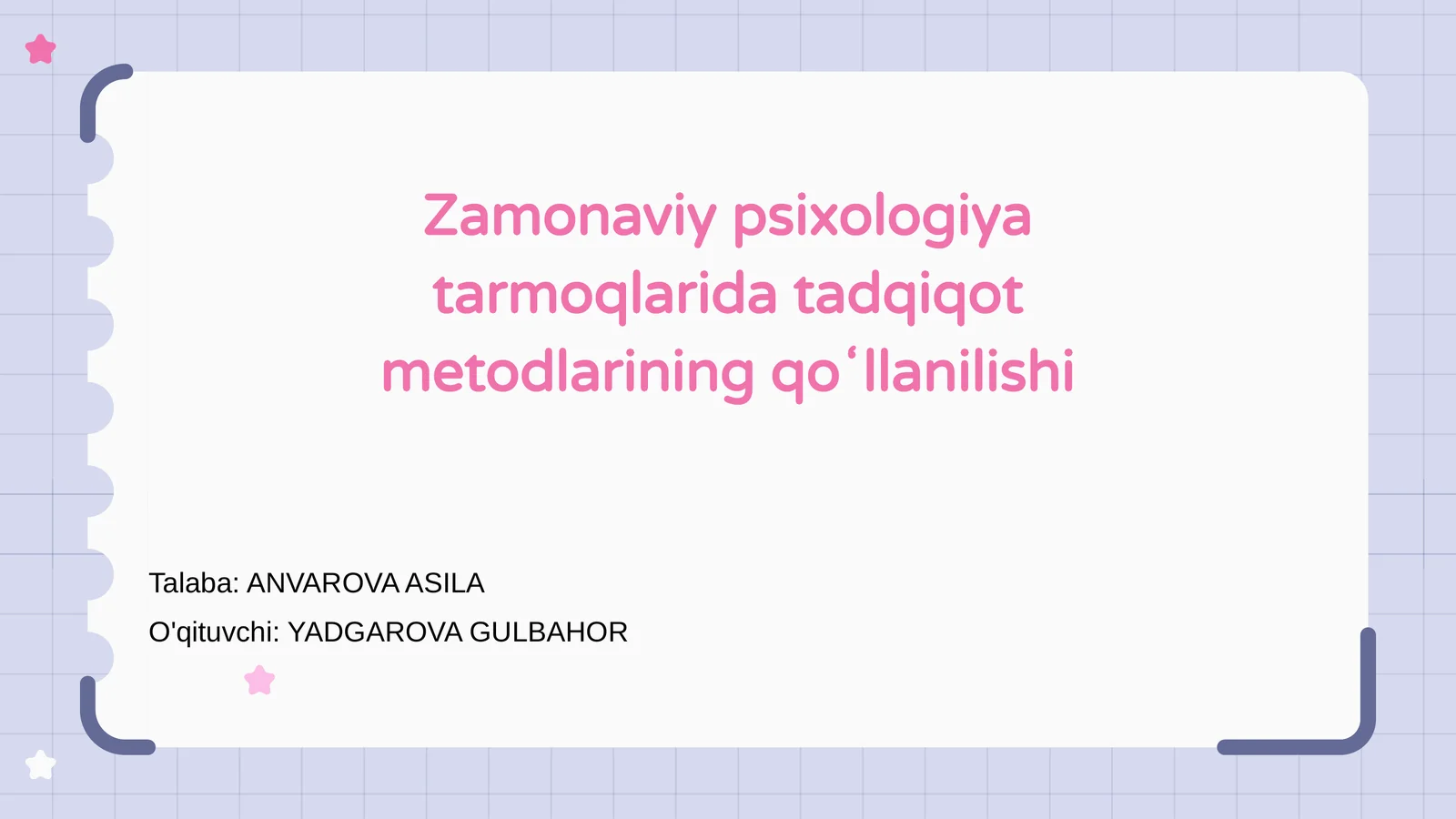 Zamonaviy psixologiya tarmoqlarida tadqiqot metodlarining qoʻllanilishi

Talaba: ANVAROVA ASILA

O'qituvchi: YADGAROVA GULBAHOR